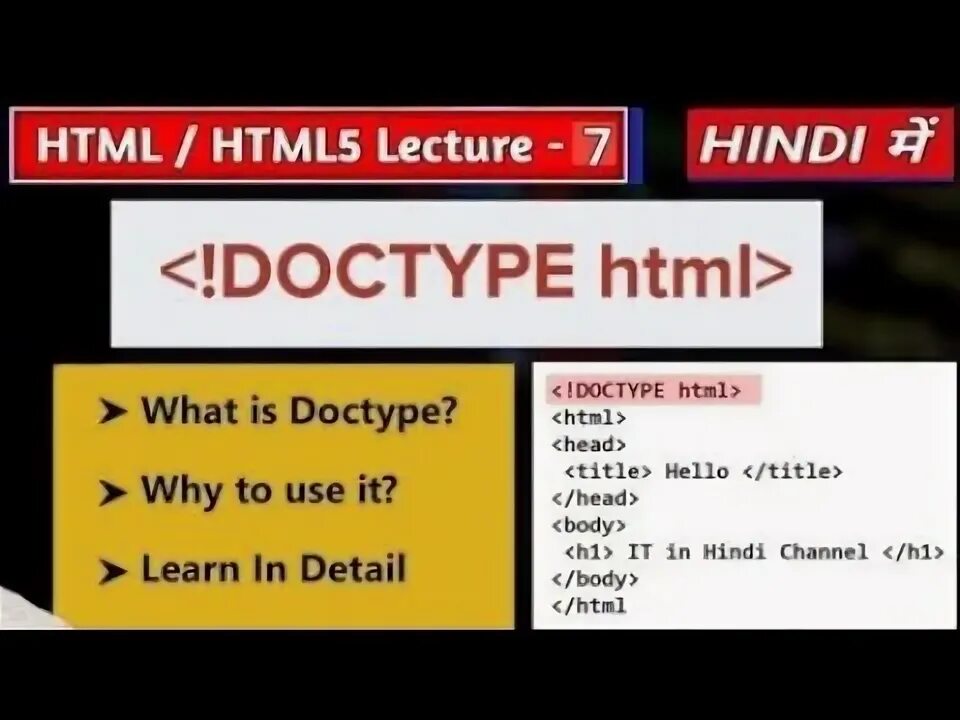 HTML / HTML5 Lecture - 7

HINDI में

<!DOCTYPE html>

➤ What is Doctype?

➤ Why to use it?

➤ Learn In Detail

<!DOCTYPE html>
<html>
<head>
<title> Hello </title>
</head>
<body>
<h1> IT in Hindi Channel </h1>
</body>
</html